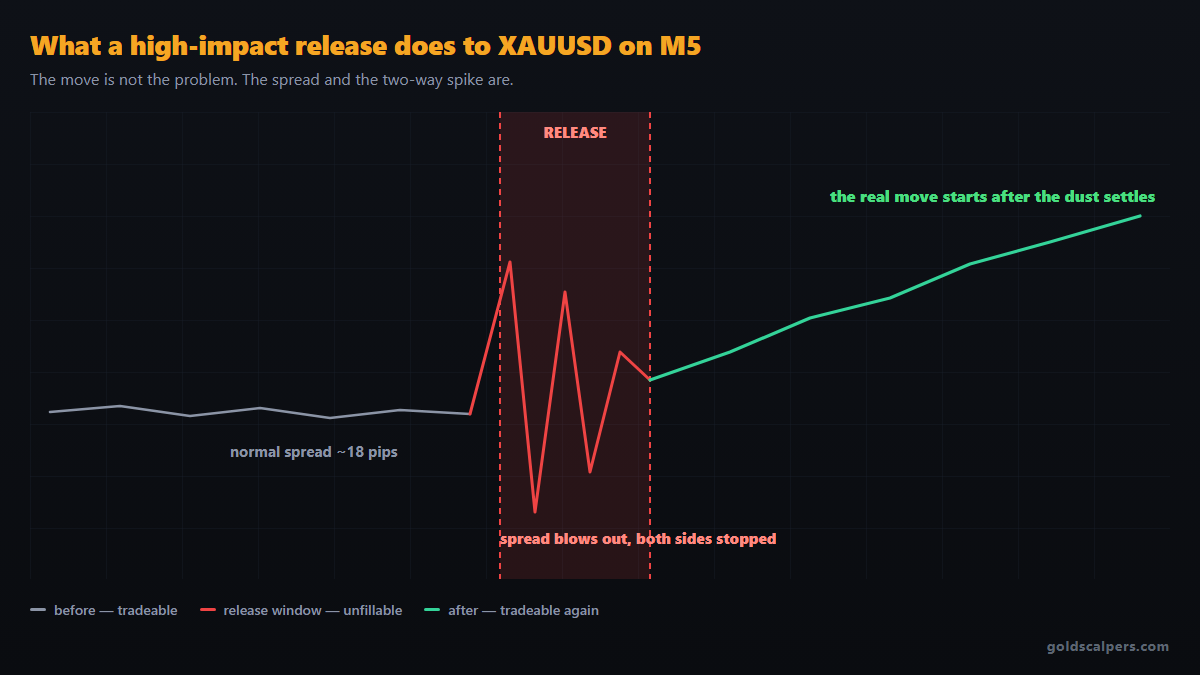 What a high-impact release does to XAUUSD on M5

The move is not the problem. The spread and the two-way spike are.

RELEASE

the real move starts after the dust settles

normal spread ~18 pips

spread blows out, both sides stopped

before — tradeable
release window — unfillable
after — tradeable again

goldscalpers.com